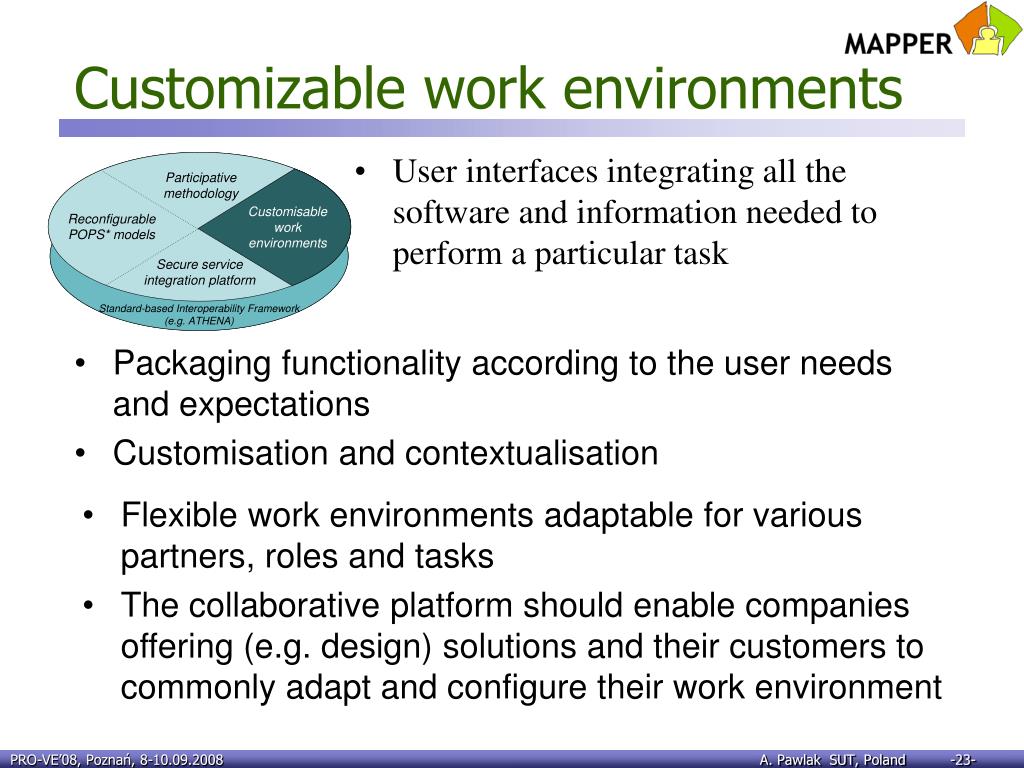 MAPPER

Customizable work environments

Participative methodology

Reconfigurable POPS* models

Customisable work environments

Secure service integration platform

Standard-based Interoperability Framework (e.g. ATHENA)

• User interfaces integrating all the software and information needed to perform a particular task

• Packaging functionality according to the user needs and expectations

• Customisation and contextualisation

• Flexible work environments adaptable for various partners, roles and tasks

• The collaborative platform should enable companies offering (e.g. design) solutions and their customers to commonly adapt and configure their work environment

PRO-VE'08, Poznań, 8-10.09.2008

A. Pawlak SUT, Poland -23-